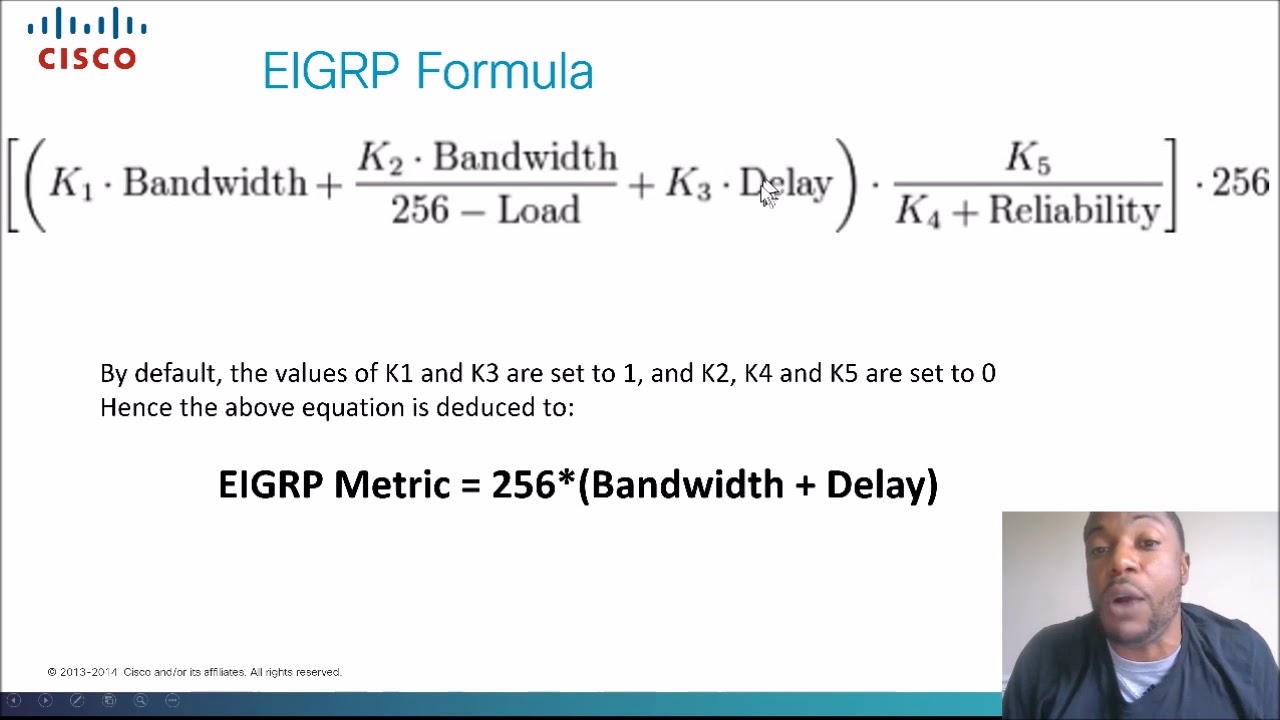 CISCO

EIGRP Formula

$\left[\left(K_1 \cdot \text{Bandwidth} + \frac{K_2 \cdot \text{Bandwidth}}{256 - \text{Load}} + K_3 \cdot \text{Delay}\right) \cdot \frac{K_5}{K_4 + \text{Reliability}}\right] \cdot 256$

By default, the values of K1 and K3 are set to 1, and K2, K4 and K5 are set to 0
Hence the above equation is deduced to:

EIGRP Metric = 256*(Bandwidth + Delay)

© 2013-2014 Cisco and/or its affiliates. All rights reserved.